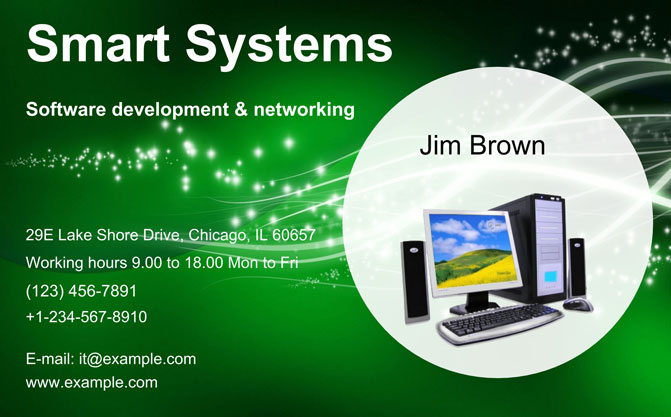 Smart Systems

Software development & networking

Jim Brown

29E Lake Shore Drive, Chicago, IL 60657
Working hours 9.00 to 18.00 Mon to Fri
(123) 456-7891
+1-234-567-8910

E-mail: it@example.com
www.example.com